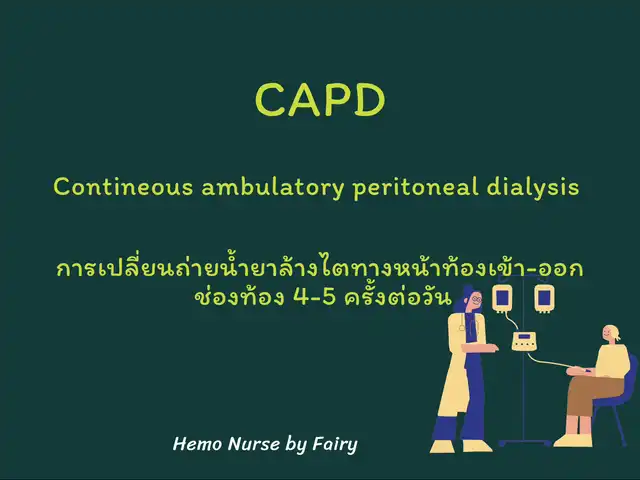 CAPD

Contineous ambulatory peritoneal dialysis

การเปลี่ยนถ่ายน้ำยาล้างไตทางหน้าท้องเข้า-ออก ช่องท้อง 4-5 ครั้งต่อวัน

Hemo Nurse by Fairy